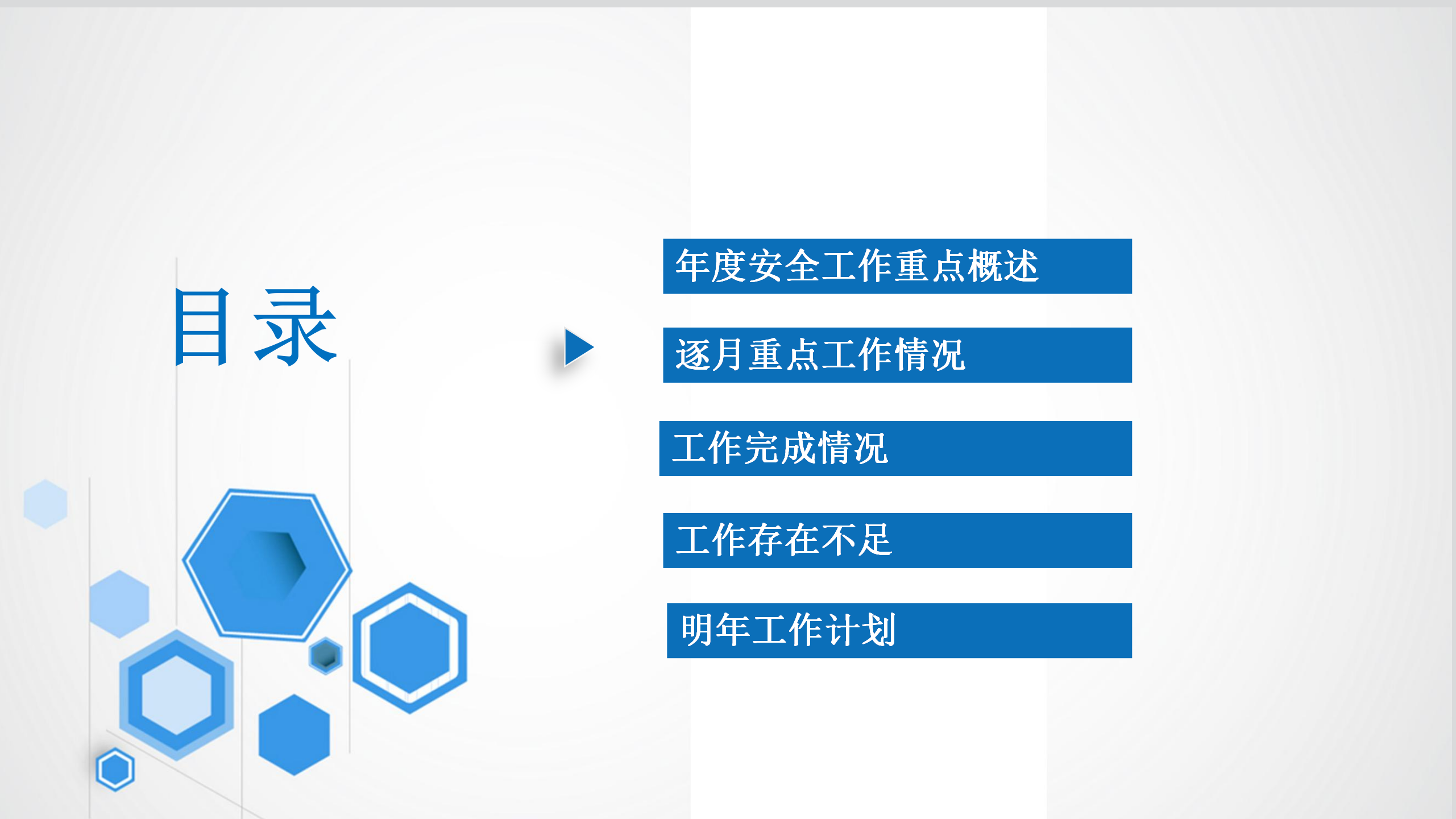 目录

年度安全工作重点概述

逐月重点工作情况

工作完成情况

工作存在不足

明年工作计划